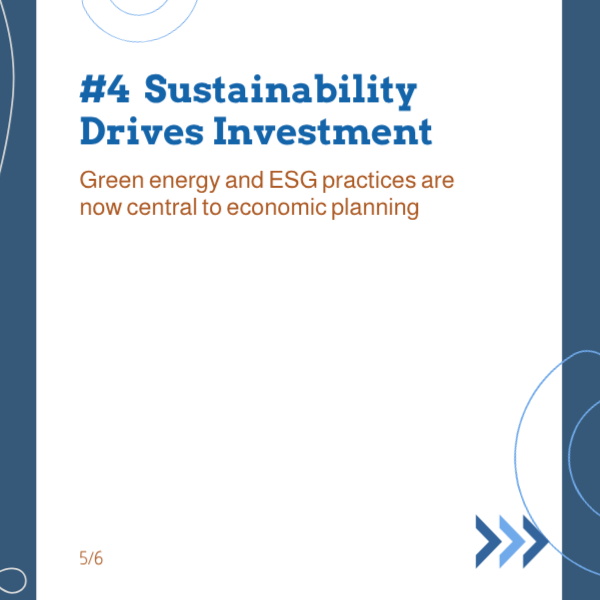 #4 Sustainability Drives Investment

Green energy and ESG practices are now central to economic planning

5/6